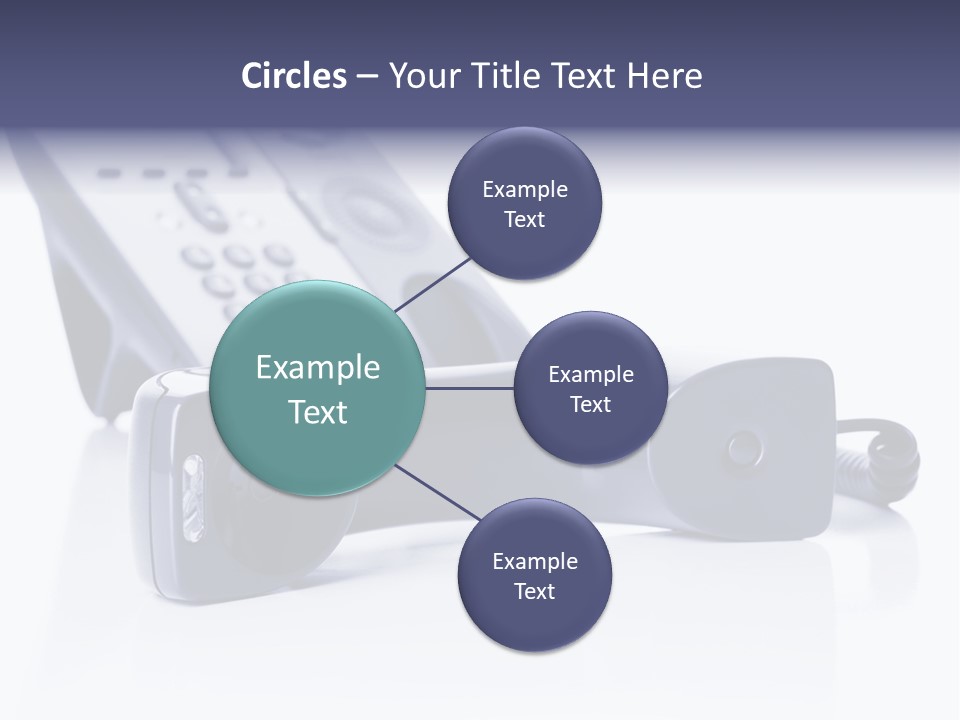 Circles – Your Title Text Here

Example Text

Example Text

Example Text

Example Text